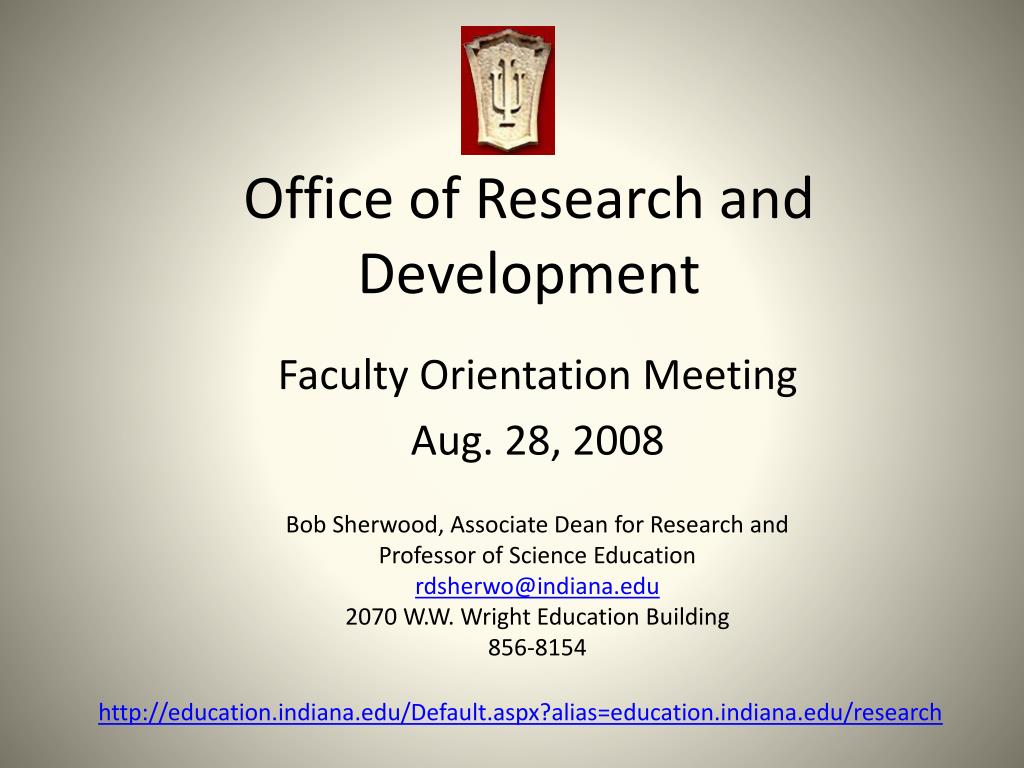 Office of Research and Development

Faculty Orientation Meeting

Aug. 28, 2008

Bob Sherwood, Associate Dean for Research and Professor of Science Education
rdsherwo@indiana.edu
2070 W.W. Wright Education Building
856-8154

http://education.indiana.edu/Default.aspx?alias=education.indiana.edu/research